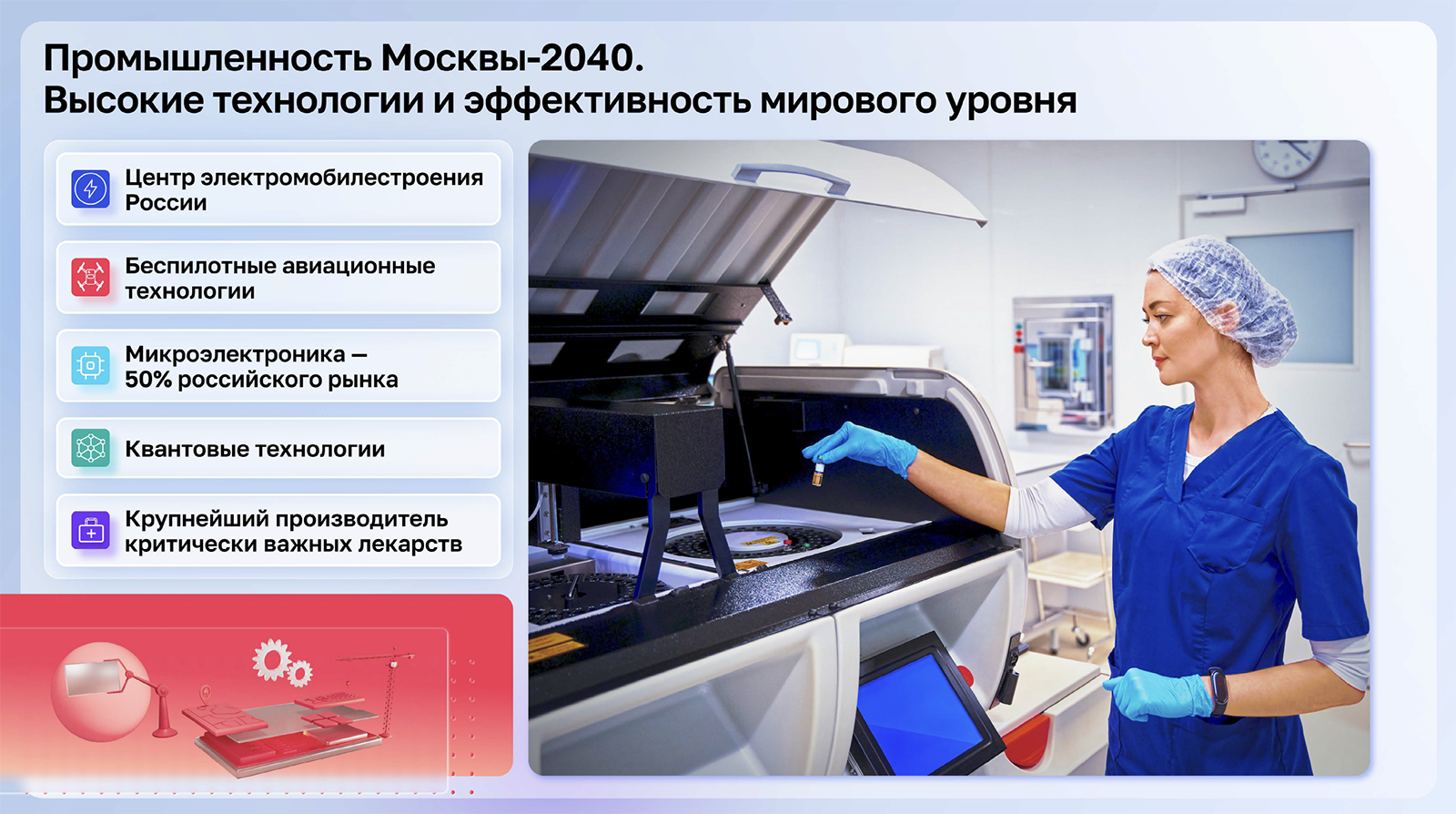 Промышленность Москвы-2040.
Высокие технологии и эффективность мирового уровня

Центр электромобилестроения России

Беспилотные авиационные технологии

Микроэлектроника — 50% российского рынка

Квантовые технологии

Крупнейший производитель критически важных лекарств